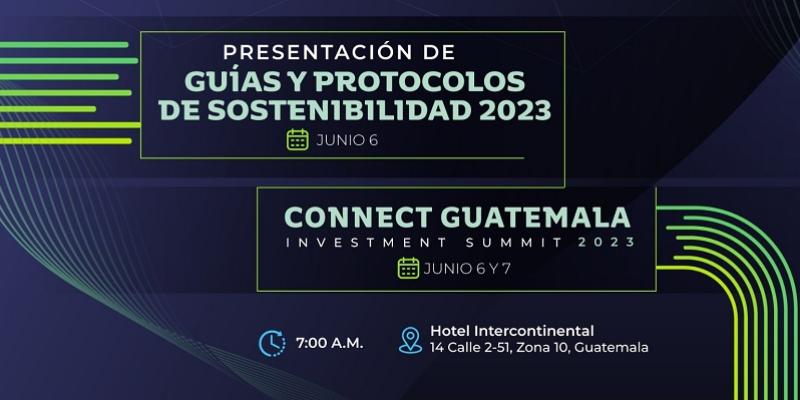 PRESENTACIÓN DE
GUÍAS Y PROTOCOLOS DE SOSTENIBILIDAD 2023
JUNIO 6

CONNECT GUATEMALA
INVESTMENT SUMMIT 2023
JUNIO 6 Y 7

7:00 A.M.

Hotel Intercontinental
14 Calle 2-51, Zona 10, Guatemala